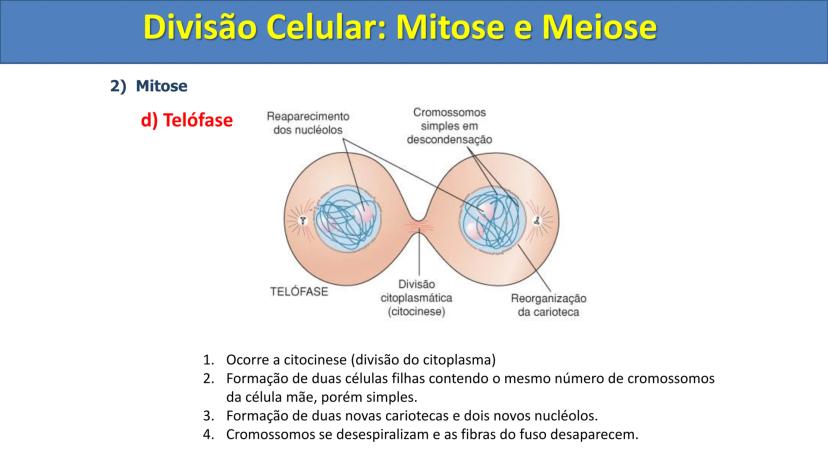 Divisão Celular: Mitose e Meiose

2) Mitose

d) Telófase

Reaparecimento dos nucléolos

Cromossomos simples em descondensação

TELÓFASE

Divisão citoplasmática (citocinese)

Reorganização da carioteca

1. Ocorre a citocinese (divisão do citoplasma)
2. Formação de duas células filhas contendo o mesmo número de cromossomos da célula mãe, porém simples.
3. Formação de duas novas cariotecas e dois novos nucléolos.
4. Cromossomos se desespiralizam e as fibras do fuso desaparecem.